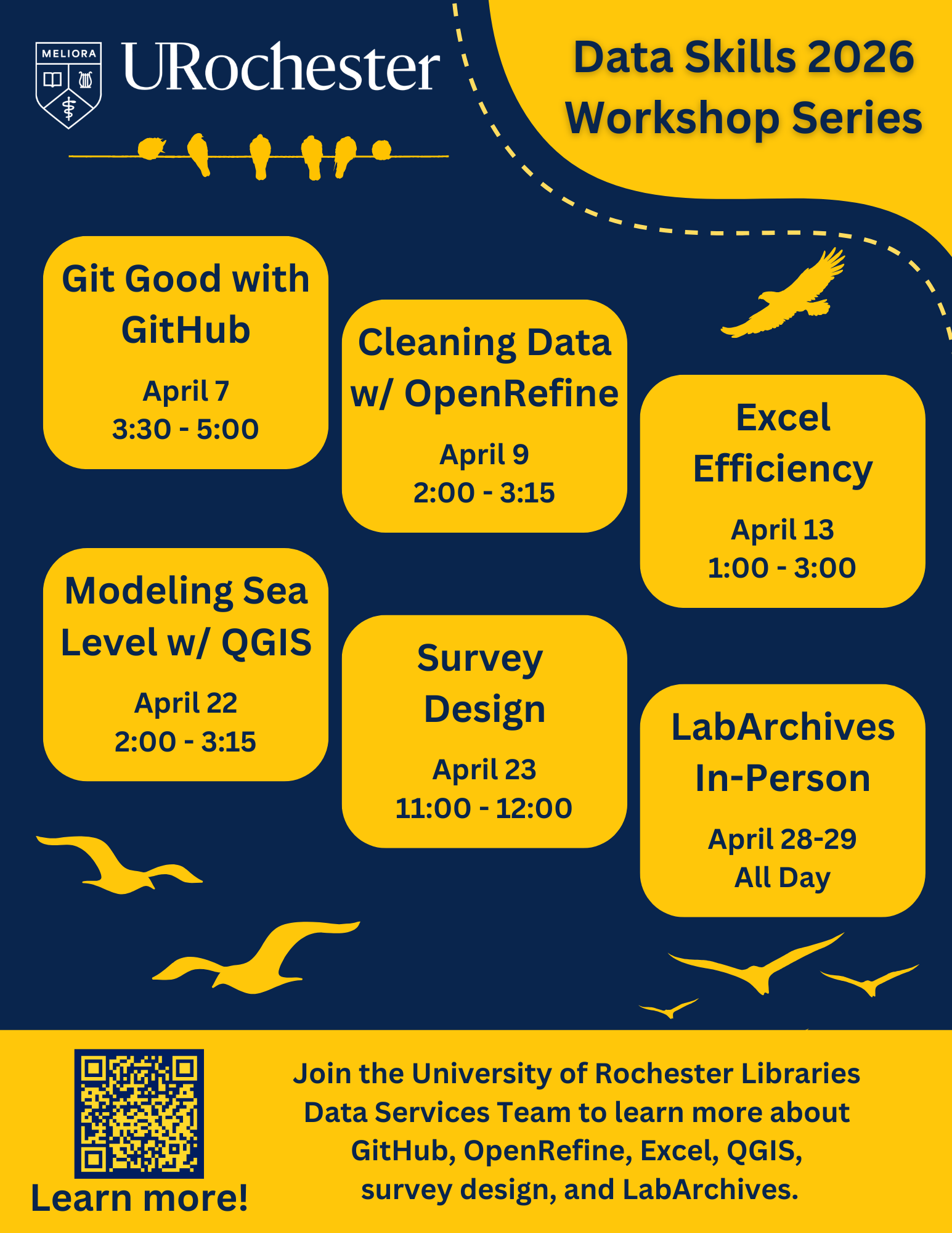 MELIORA

URochester

Data Skills 2026 Workshop Series

Git Good with GitHub

April 7
3:30 - 5:00

Cleaning Data w/ OpenRefine

April 9
2:00 - 3:15

Excel Efficiency

April 13
1:00 - 3:00

Modeling Sea Level w/ QGIS

April 22
2:00 - 3:15

Survey Design

April 23
11:00 - 12:00

LabArchives In-Person

April 28-29
All Day

Learn more!

Join the University of Rochester Libraries Data Services Team to learn more about GitHub, OpenRefine, Excel, QGIS, survey design, and LabArchives.